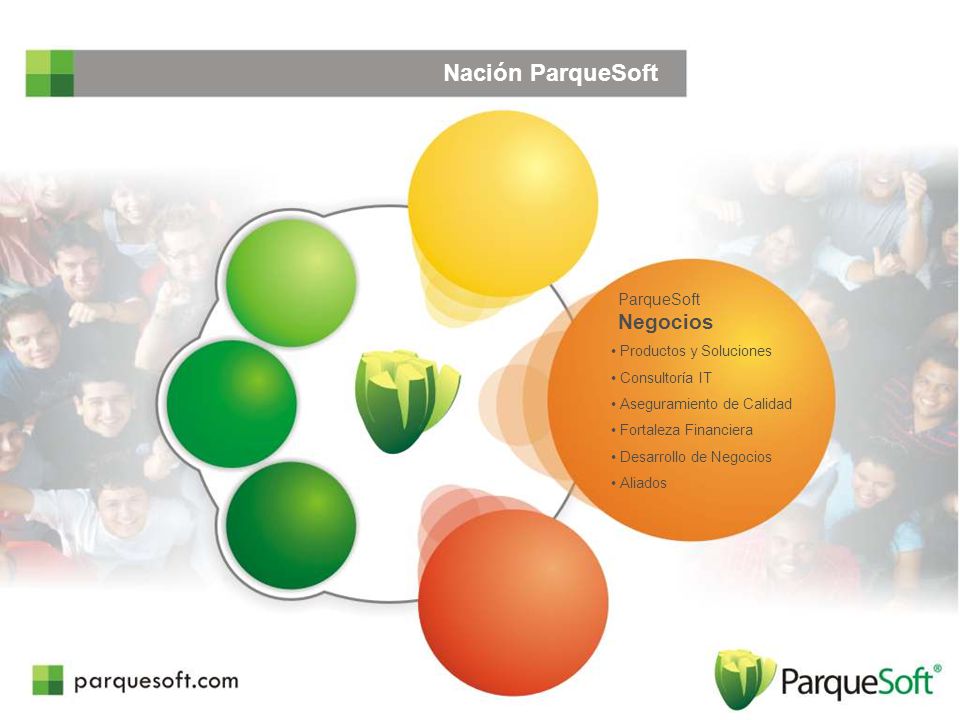 Nación ParqueSoft

ParqueSoft
Negocios
• Productos y Soluciones
• Consultoría IT
• Aseguramiento de Calidad
• Fortaleza Financiera
• Desarrollo de Negocios
• Aliados

parquesoft.com

ParqueSoft®